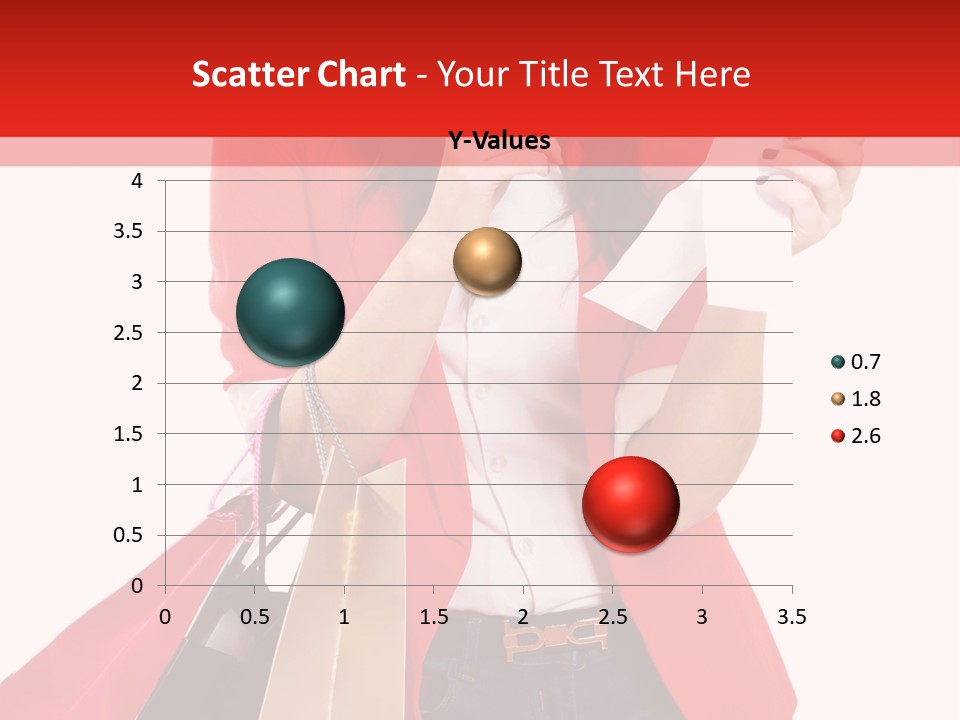 Scatter Chart - Your Title Text Here

Y-Values

4
3.5
3
2.5
2
1.5
1
0.5
0

0 0.5 1 1.5 2 2.5 3 3.5

0.7
1.8
2.6